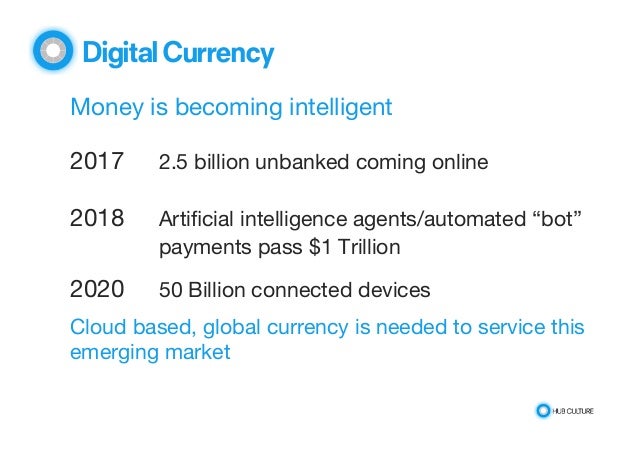 Digital Currency

Money is becoming intelligent

2017 2.5 billion unbanked coming online

2018 Artificial intelligence agents/automated “bot” payments pass \$1 Trillion

2020 50 Billion connected devices

Cloud based, global currency is needed to service this emerging market

HUB CULTURE